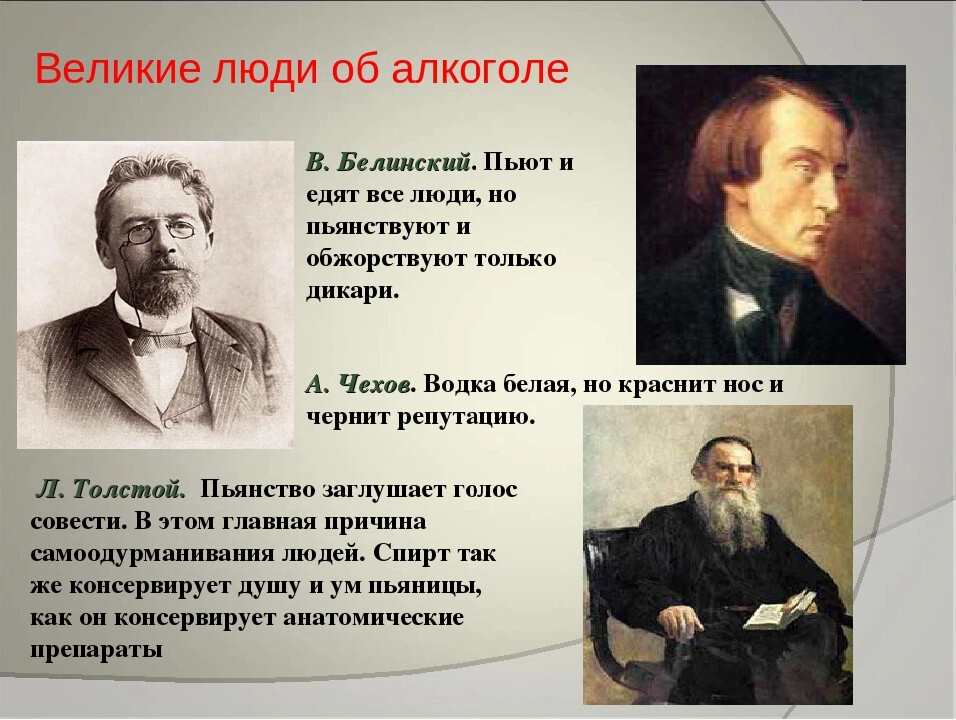 Великие люди об алкоголе

В. Белинский. Пьют и едят все люди, но пьянствуют и обжорствуют только дикари.

А. Чехов. Водка белая, но краснит нос и чернит репутацию.

Л. Толстой. Пьянство заглушает голос совести. В этом главная причина самоодурманивания людей. Спирт так же консервирует душу и ум пьяницы, как он консервирует анатомические препараты